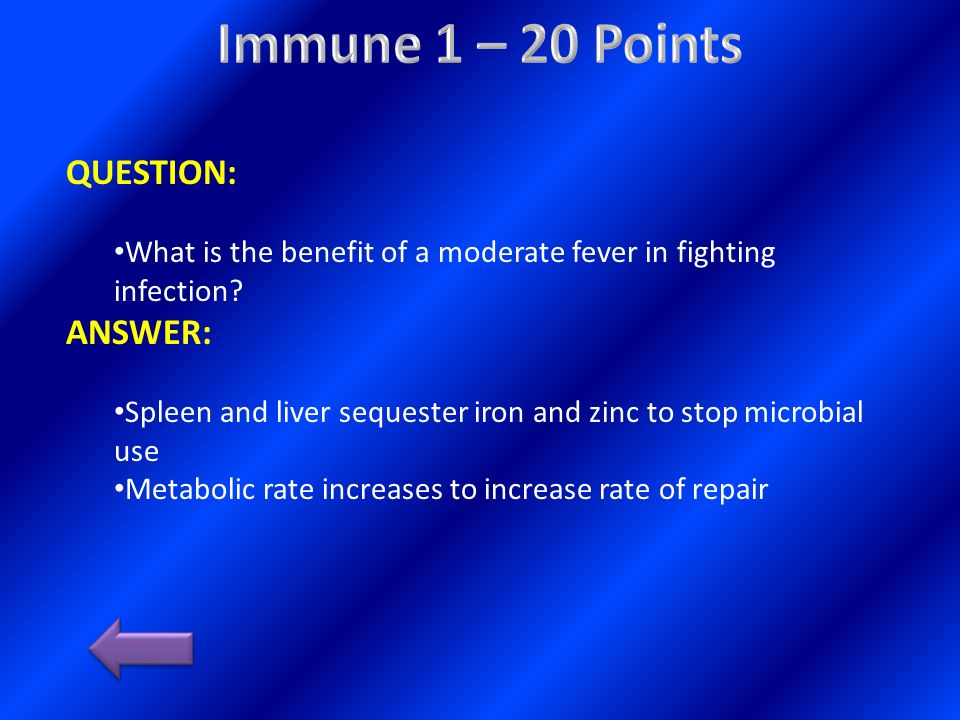 Immune 1 – 20 Points

QUESTION:

•What is the benefit of a moderate fever in fighting infection?

ANSWER:

•Spleen and liver sequester iron and zinc to stop microbial use
•Metabolic rate increases to increase rate of repair